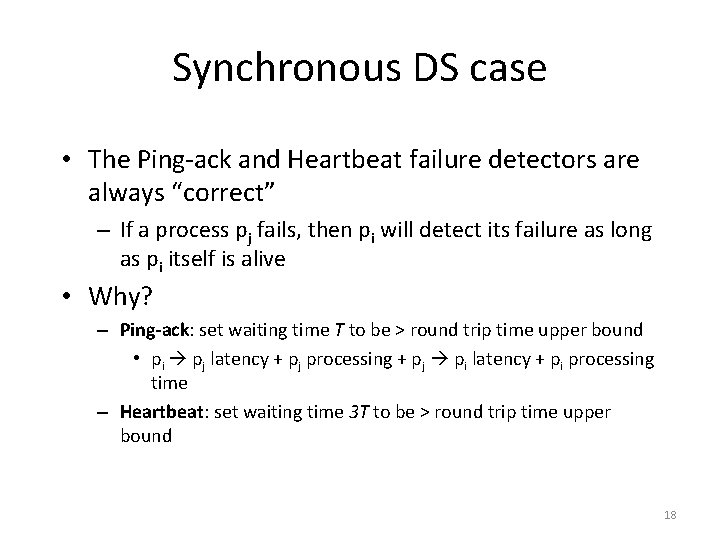 Synchronous DS case

• The Ping-ack and Heartbeat failure detectors are always “correct”

– If a process $p_j$ fails, then $p_i$ will detect its failure as long as $p_i$ itself is alive

• Why?

– Ping-ack: set waiting time $T$ to be > round trip time upper bound

• $p_i \rightarrow p_j$ latency + $p_j$ processing + $p_j \rightarrow p_i$ latency + $p_i$ processing time

– Heartbeat: set waiting time $3T$ to be > round trip time upper bound

18